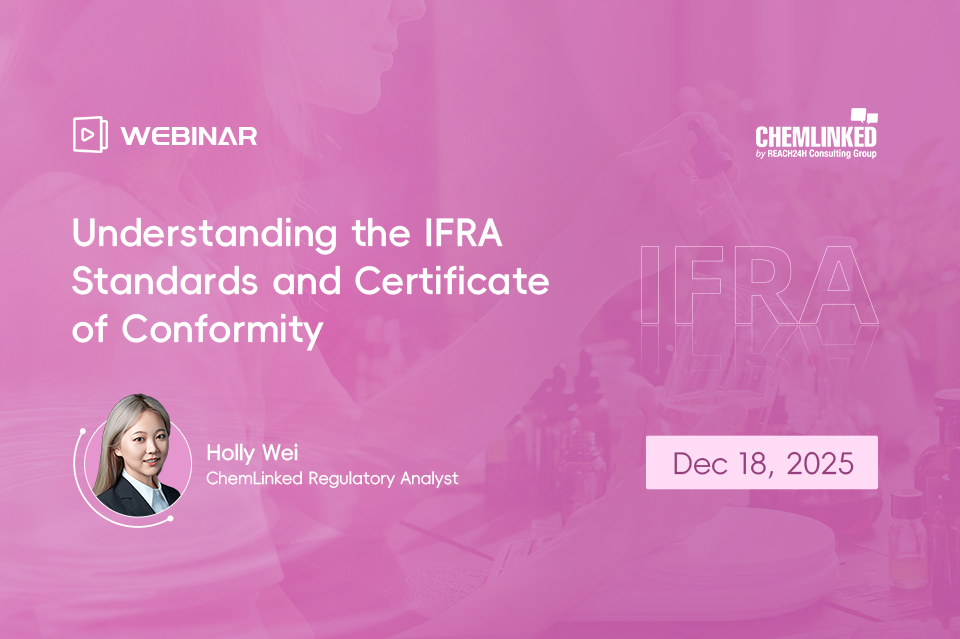 WEBINAR

CHEMLINKED
by REACH24H Consulting Group

Understanding the IFRA Standards and Certificate of Conformity

IFRA

Holly Wei
ChemLinked Regulatory Analyst

Dec 18, 2025